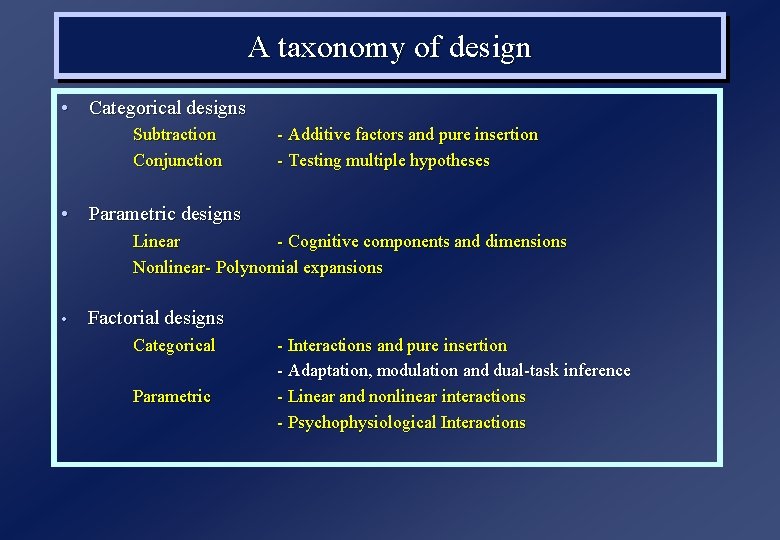 A taxonomy of design

• Categorical designs
Subtraction - Additive factors and pure insertion
Conjunction - Testing multiple hypotheses

• Parametric designs
Linear - Cognitive components and dimensions
Nonlinear- Polynomial expansions

• Factorial designs
Categorical - Interactions and pure insertion
- Adaptation, modulation and dual-task inference
Parametric - Linear and nonlinear interactions
- Psychophysiological Interactions